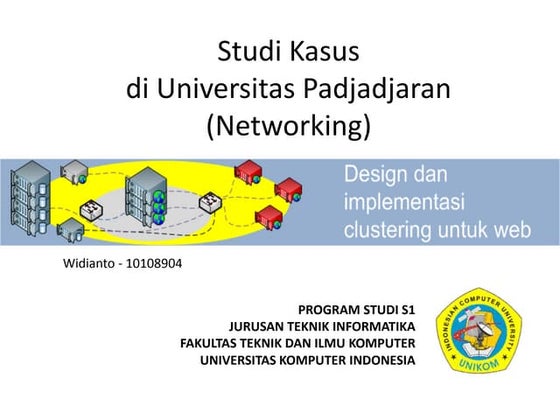 Studi Kasus
di Universitas Padjadjaran
(Networking)

Design dan implementasi clustering untuk web

Widianto - 10108904

PROGRAM STUDI S1
JURUSAN TEKNIK INFORMATIKA
FAKULTAS TEKNIK DAN ILMU KOMPUTER
UNIVERSITAS KOMPUTER INDONESIA

INDONESIAN COMPUTER UNIVERSITY
UNIKOM